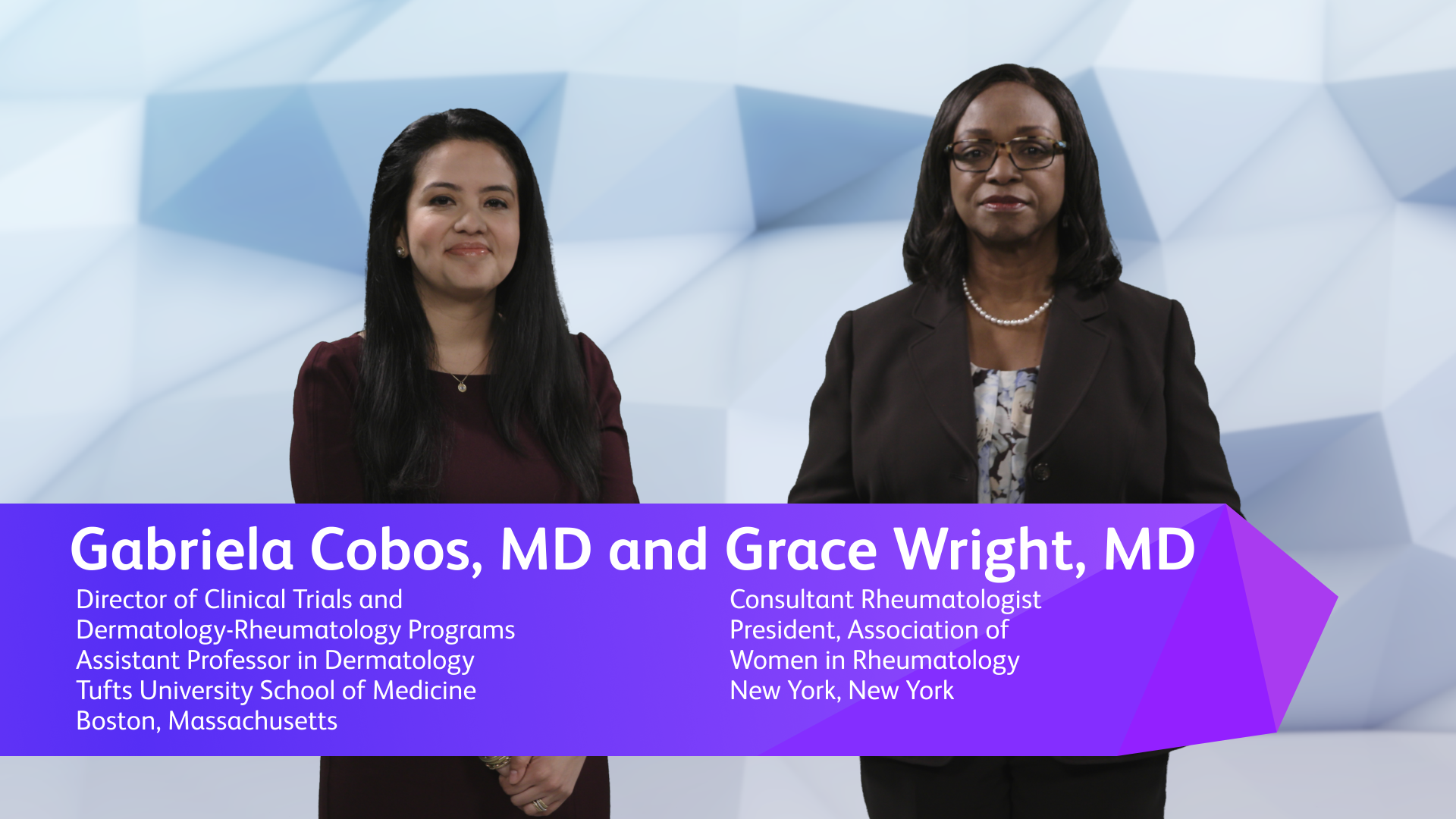 Gabriela Cobos, MD and Grace Wright, MD

Director of Clinical Trials and Dermatology-Rheumatology Programs
Assistant Professor in Dermatology
Tufts University School of Medicine
Boston, Massachusetts

Consultant Rheumatologist
President, Association of Women in Rheumatology
New York, New York